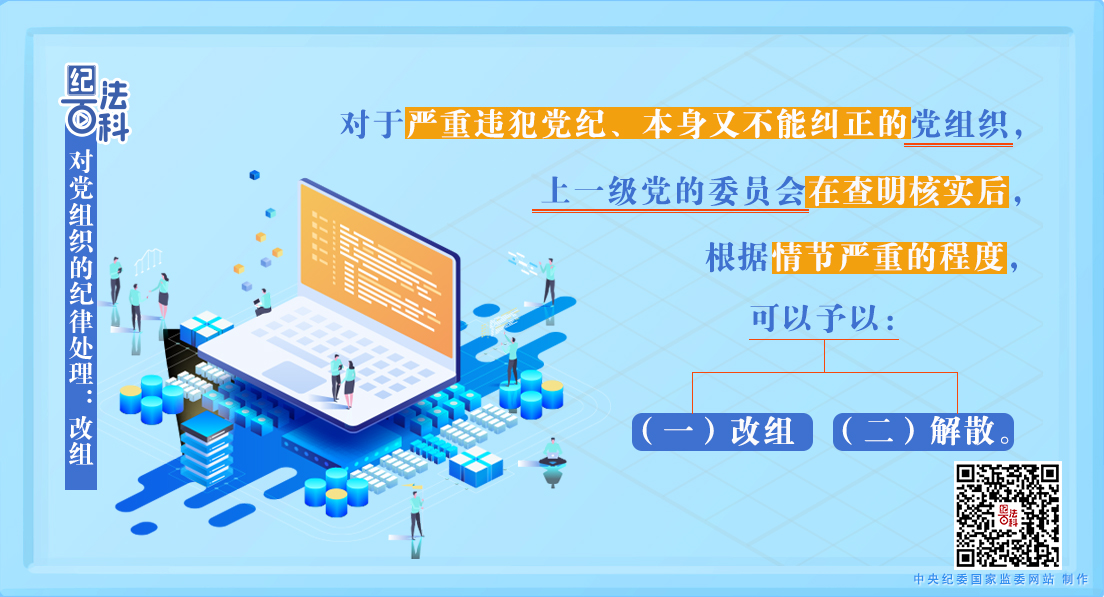 纪法百科

对党组织的纪律处理：改组

对于严重违犯党纪、本身又不能纠正的党组织，

上一级党的委员会在查明核实后，

根据情节严重的程度，

可以予以：

（一）改组

（二）解散。

纪法百科

中央纪委国家监委网站 制作